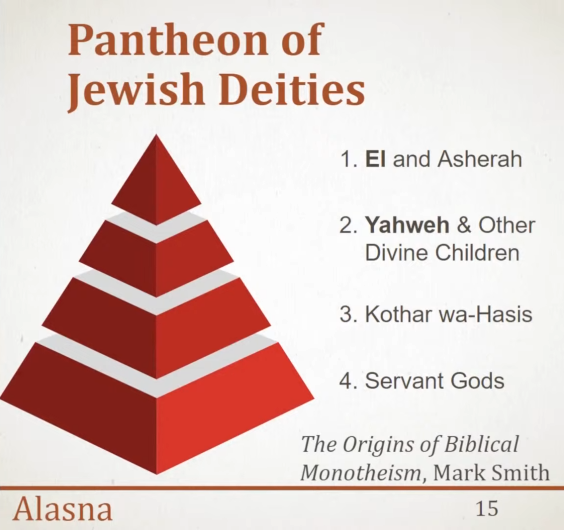 Pantheon of Jewish Deities

1. El and Asherah

2. Yahweh & Other Divine Children

3. Kothar wa-Hasis

4. Servant Gods

The Origins of Biblical Monotheism, Mark Smith

Alasna

15